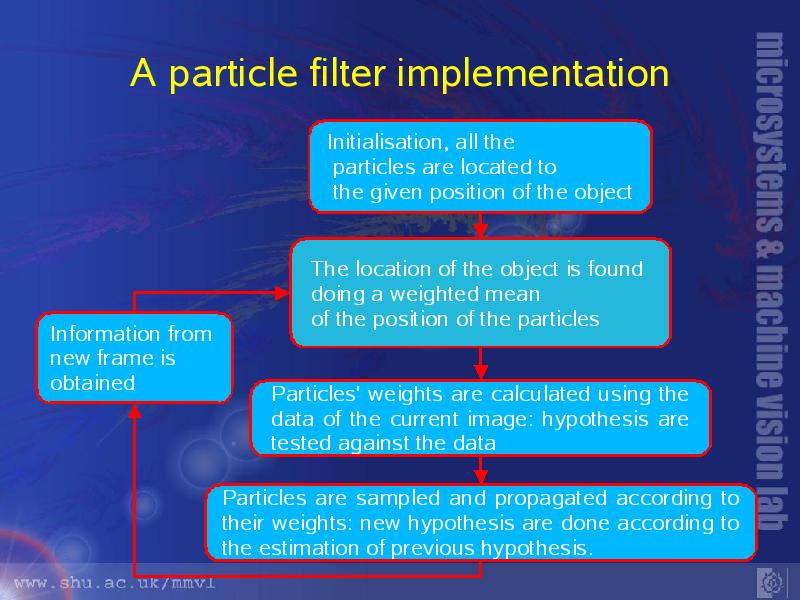 A particle filter implementation

Initialisation, all the particles are located to the given position of the object

The location of the object is found doing a weighted mean of the position of the particles

Information from new frame is obtained

Particles' weights are calculated using the data of the current image: hypothesis are tested against the data

Particles are sampled and propagated according to their weights: new hypothesis are done according to the estimation of previous hypothesis.

microsystems & machine vision lab

www.shu.ac.uk/mmvl